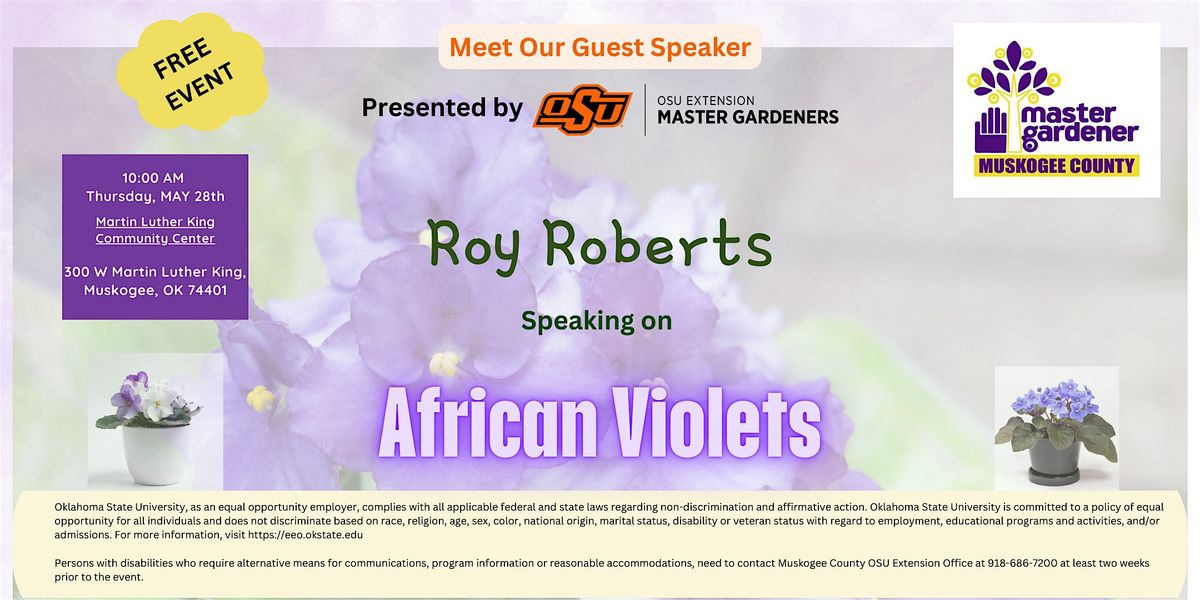 FREE EVENT

Meet Our Guest Speaker

Presented by OSU | OSU EXTENSION MASTER GARDENERS

master gardener
MUSKOGEE COUNTY

10:00 AM
Thursday, MAY 28th
Martin Luther King Community Center

300 W Martin Luther King, Muskogee, OK 74401

Roy Roberts

Speaking on

African Violets

Oklahoma State University, as an equal opportunity employer, complies with all applicable federal and state laws regarding non-discrimination and affirmative action. Oklahoma State University is committed to a policy of equal opportunity for all individuals and does not discriminate based on race, religion, age, sex, color, national origin, marital status, disability or veteran status with regard to employment, educational programs and activities, and/or admissions. For more information, visit https://eeo.okstate.edu

Persons with disabilities who require alternative means for communications, program information or reasonable accommodations, need to contact Muskogee County OSU Extension Office at 918-686-7200 at least two weeks prior to the event.